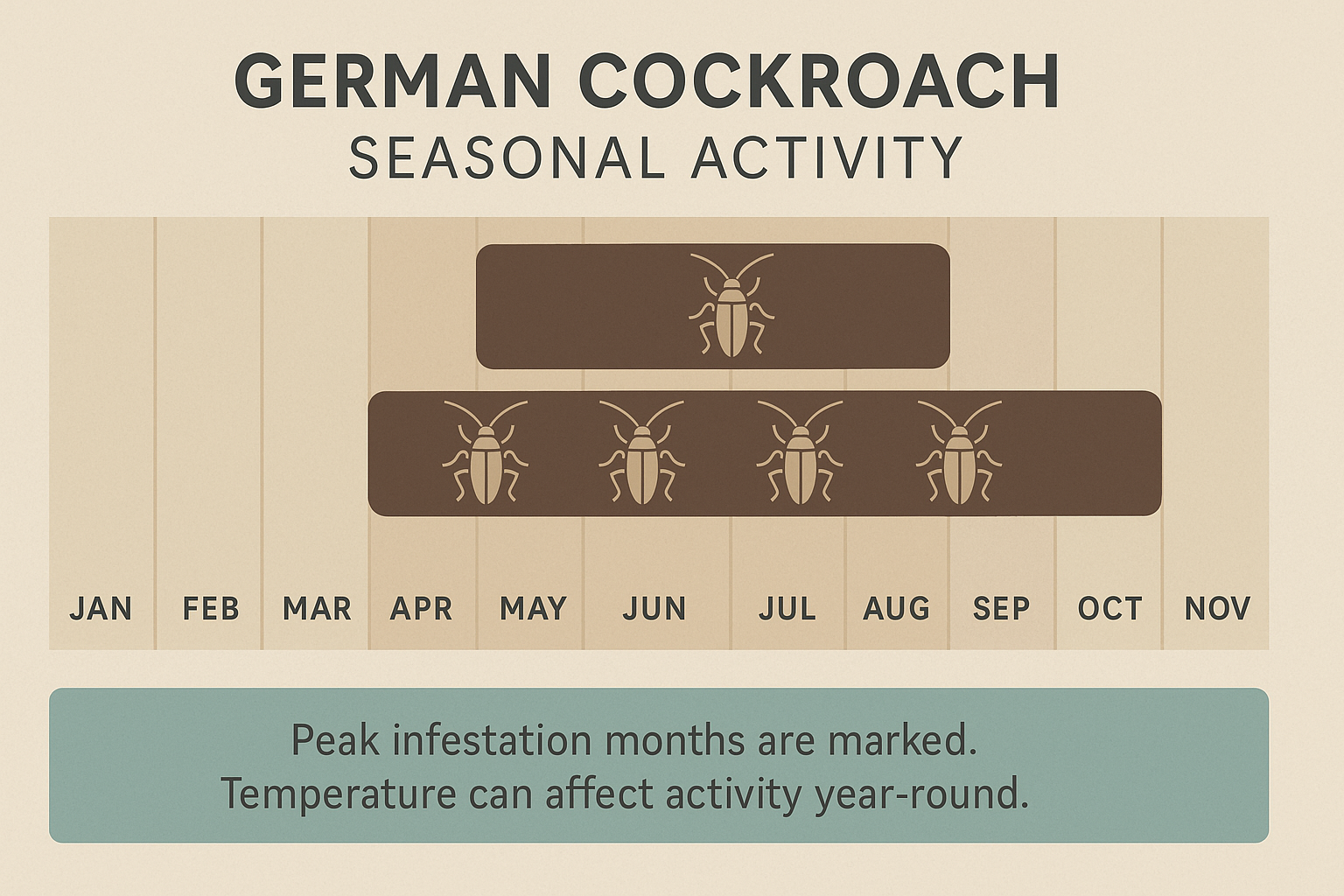 GERMAN COCKROACH
SEASONAL ACTIVITY

JAN FEB MAR APR MAY JUN JUL AUG SEP OCT NOV

Peak infestation months are marked.
Temperature can affect activity year-round.